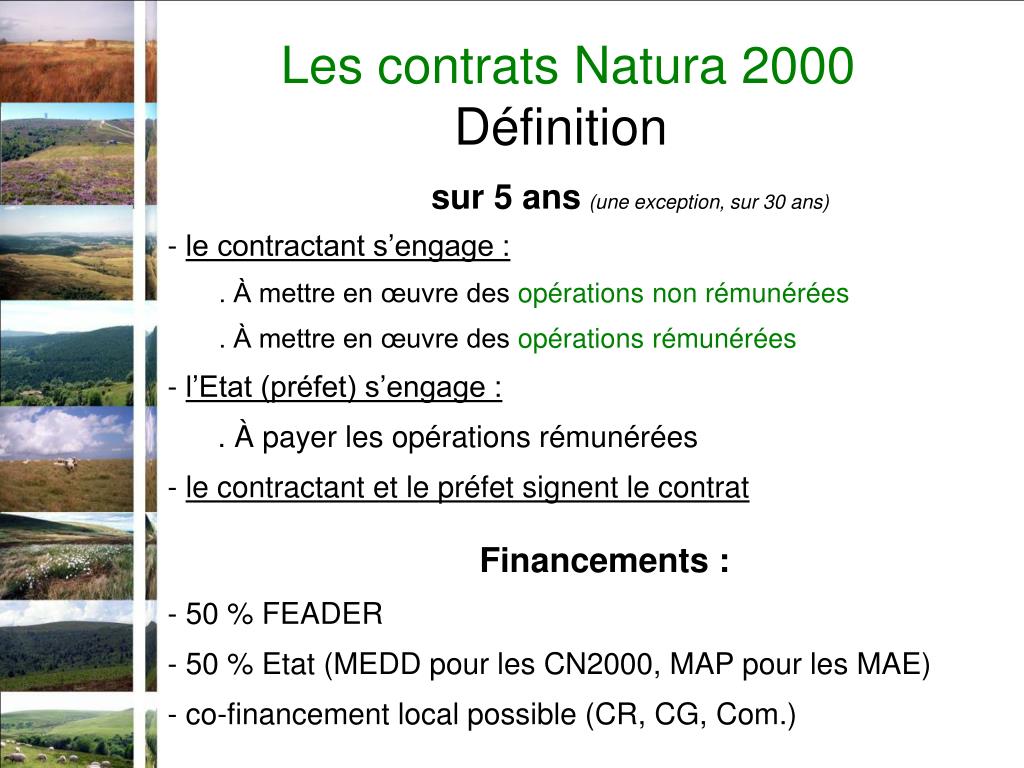 Les contrats Natura 2000
Définition

sur 5 ans (une exception, sur 30 ans)

- le contractant s’engage :

. À mettre en œuvre des opérations non rémunérées

. À mettre en œuvre des opérations rémunérées

- l’Etat (préfet) s’engage :

. À payer les opérations rémunérées

- le contractant et le préfet signent le contrat

Financements :

- 50 % FEADER

- 50 % Etat (MEDD pour les CN2000, MAP pour les MAE)

- co-financement local possible (CR, CG, Com.)